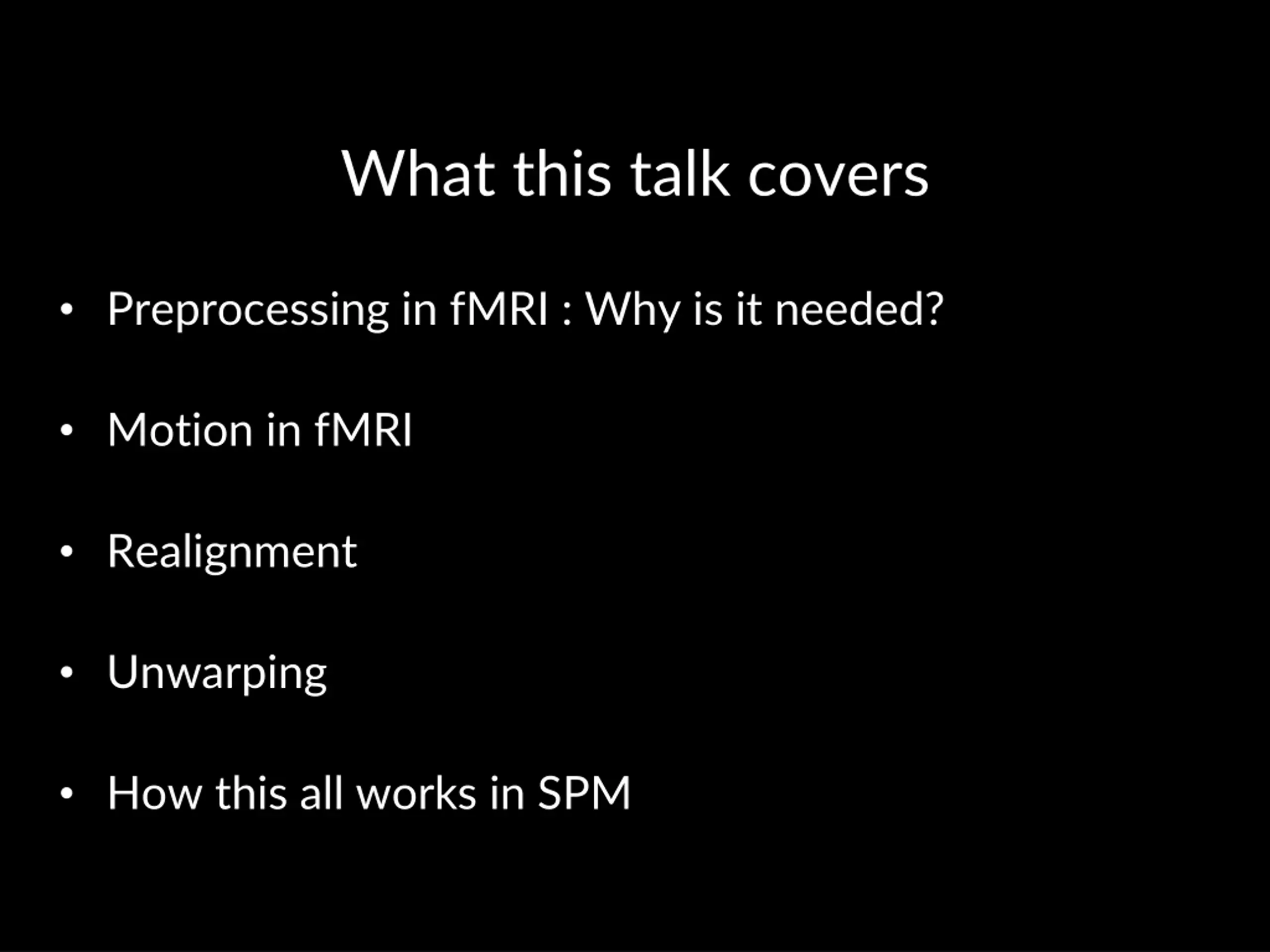 What this talk covers

• Preprocessing in fMRI : Why is it needed?

• Motion in fMRI

• Realignment

• Unwarping

• How this all works in SPM